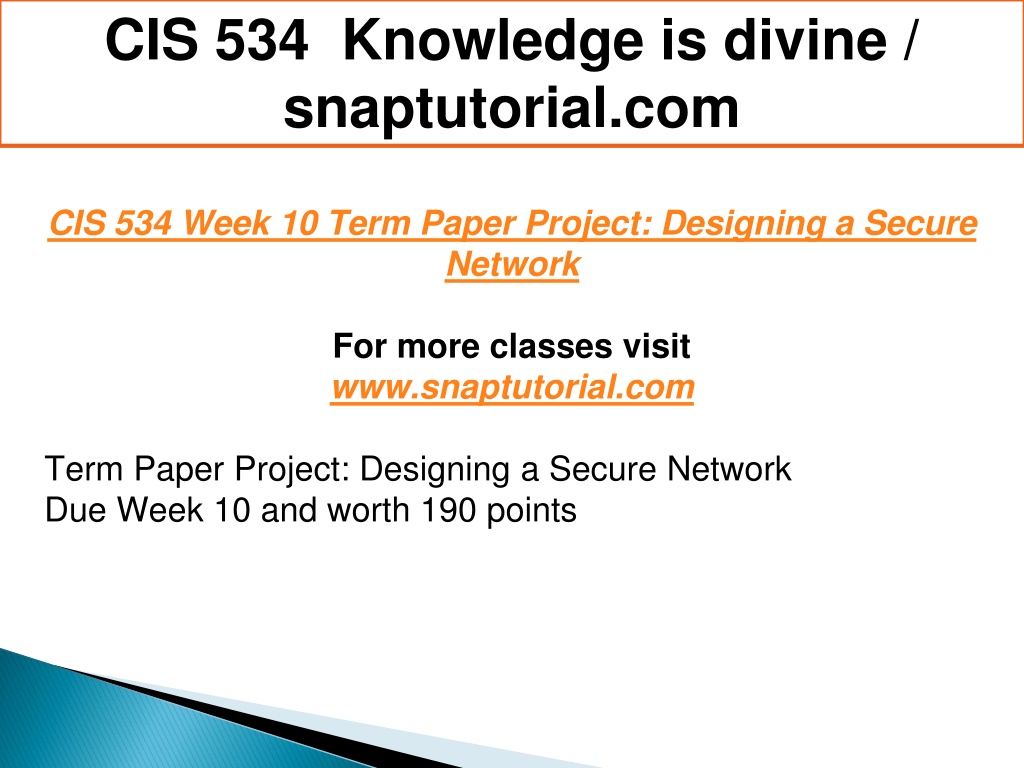 CIS 534 Knowledge is divine / snaptutorial.com

CIS 534 Week 10 Term Paper Project: Designing a Secure Network

For more classes visit
www.snaptutorial.com

Term Paper Project: Designing a Secure Network
Due Week 10 and worth 190 points